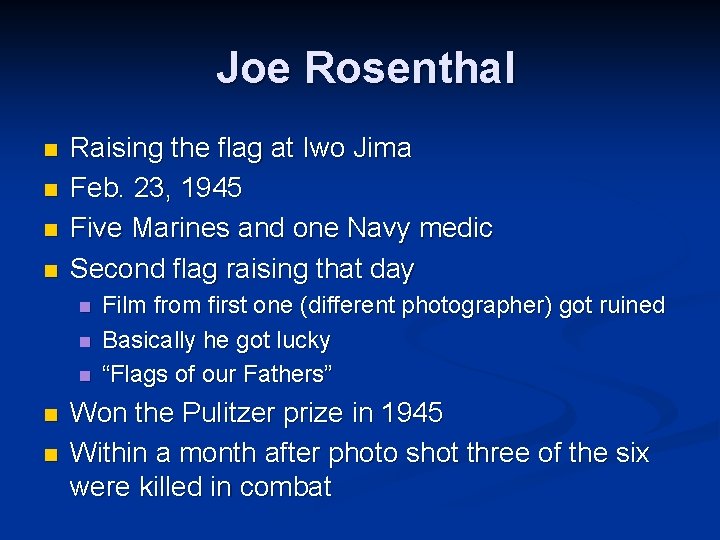 Joe Rosenthal

• Raising the flag at Iwo Jima
• Feb. 23, 1945
• Five Marines and one Navy medic
• Second flag raising that day
• Film from first one (different photographer) got ruined
• Basically he got lucky
• "Flags of our Fathers"
• Won the Pulitzer prize in 1945
• Within a month after photo shot three of the six were killed in combat